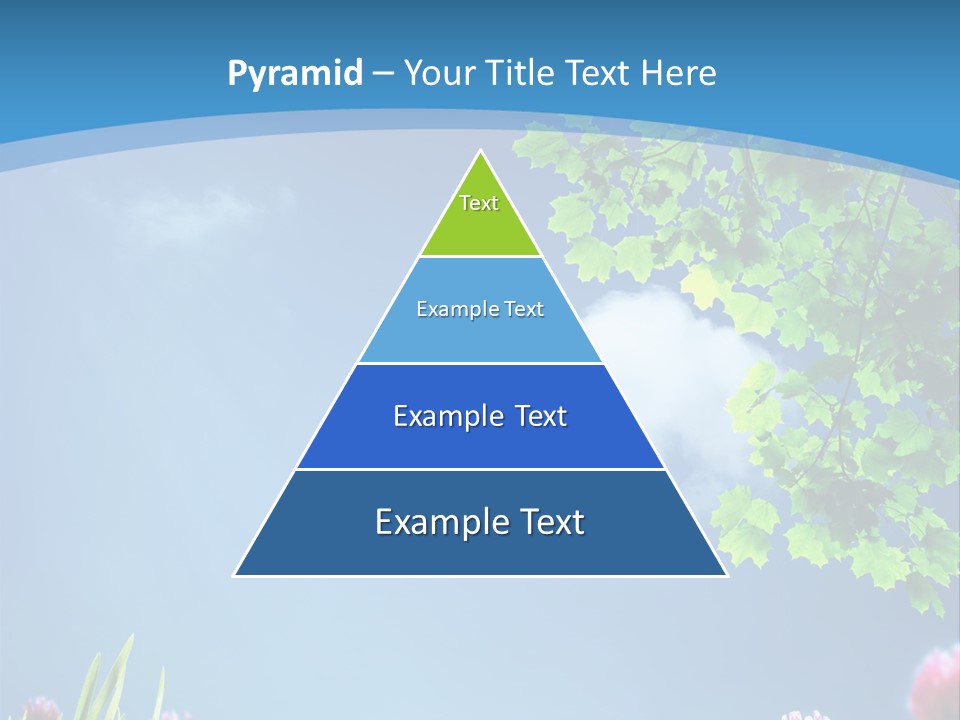 Pyramid – Your Title Text Here

Text

Example Text

Example Text

Example Text